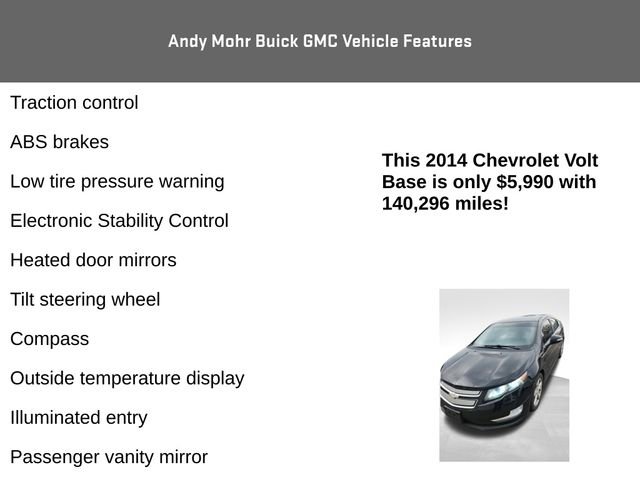 Andy Mohr Buick GMC Vehicle Features

Traction control

ABS brakes

Low tire pressure warning

Electronic Stability Control

Heated door mirrors

Tilt steering wheel

Compass

Outside temperature display

Illuminated entry

Passenger vanity mirror

This 2014 Chevrolet Volt Base is only $5,990 with 140,296 miles!